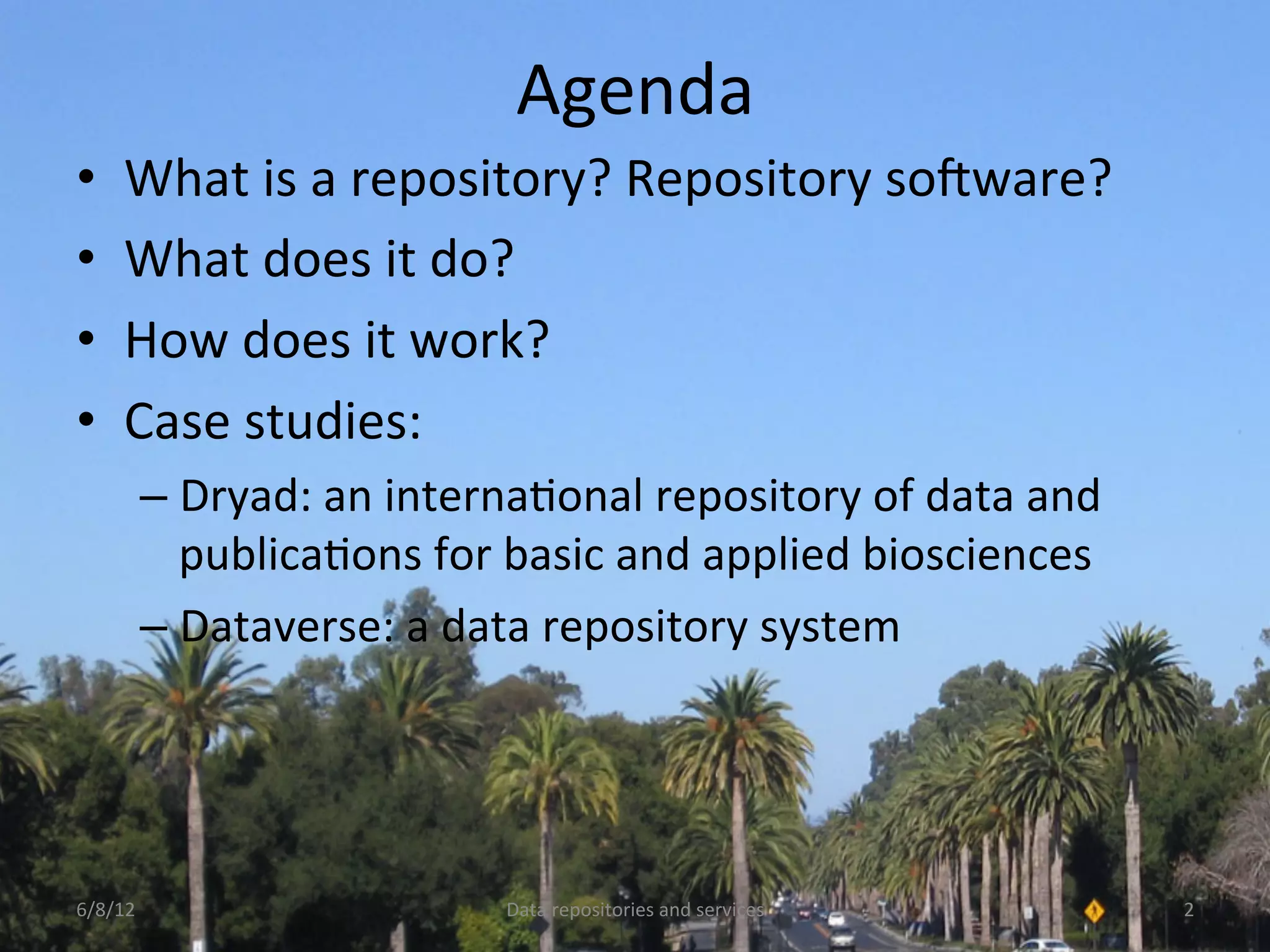 Agenda

• What is a repository? Repository software?
• What does it do?
• How does it work?
• Case studies:
– Dryad: an international repository of data and publications for basic and applied biosciences
– Dataverse: a data repository system

6/8/12 Data repositories and services 2